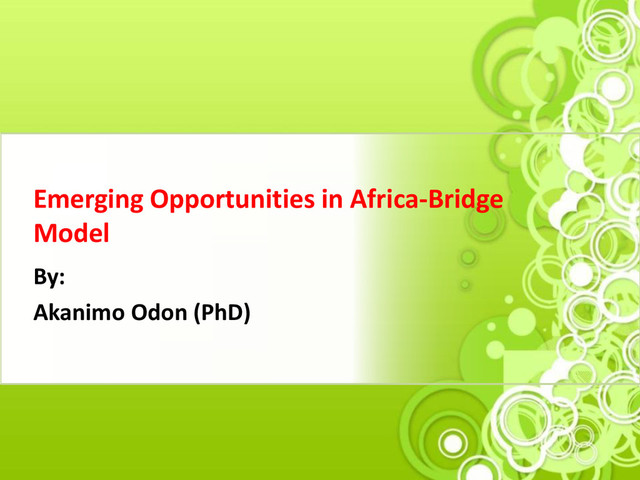 Emerging Opportunities in Africa-Bridge Model

By:

Akanimo Odon (PhD)